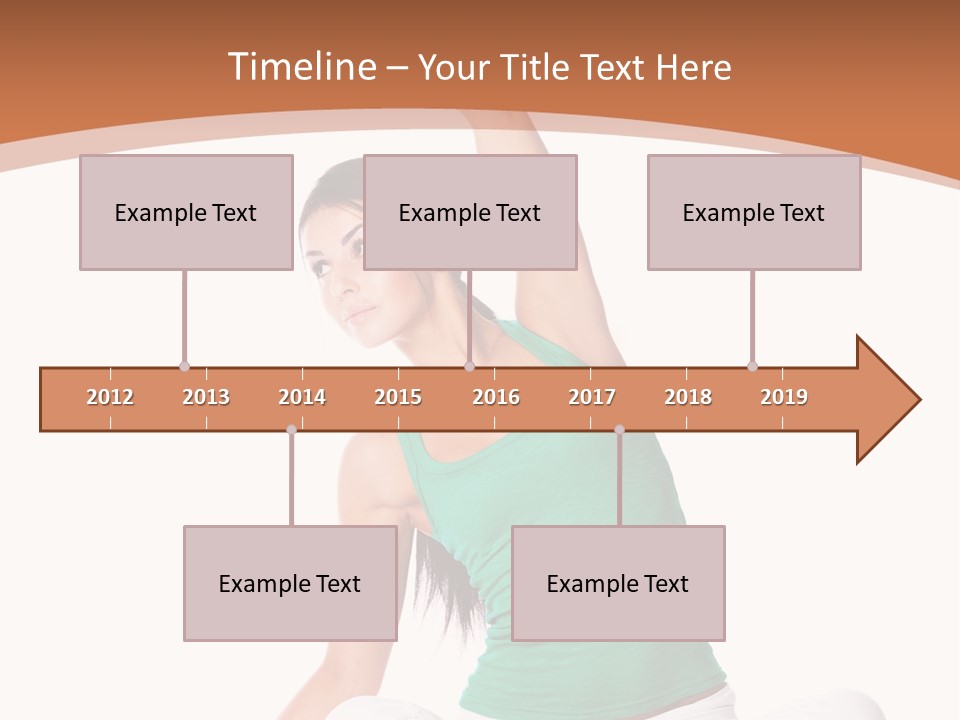 Timeline – Your Title Text Here

Example Text

Example Text

Example Text

2012 2013 2014 2015 2016 2017 2018 2019

Example Text

Example Text